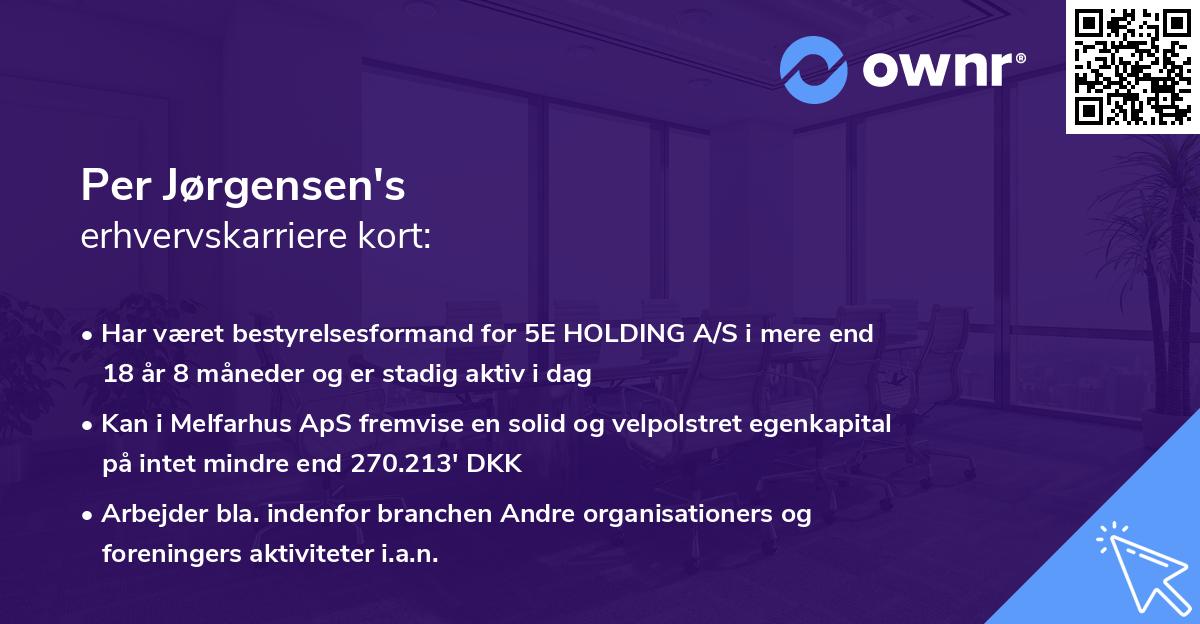 ownr®

Per Jørgensen's
erhvervskarriere kort:

• Har været bestyrelsesformand for 5E HOLDING A/S i mere end 18 år 8 måneder og er stadig aktiv i dag

• Kan i Melfarhus ApS fremvise en solid og velpolstret egenkapital på intet mindre end 270.213' DKK

• Arbejder bla. indenfor branchen Andre organisationers og foreningers aktiviteter i.a.n.